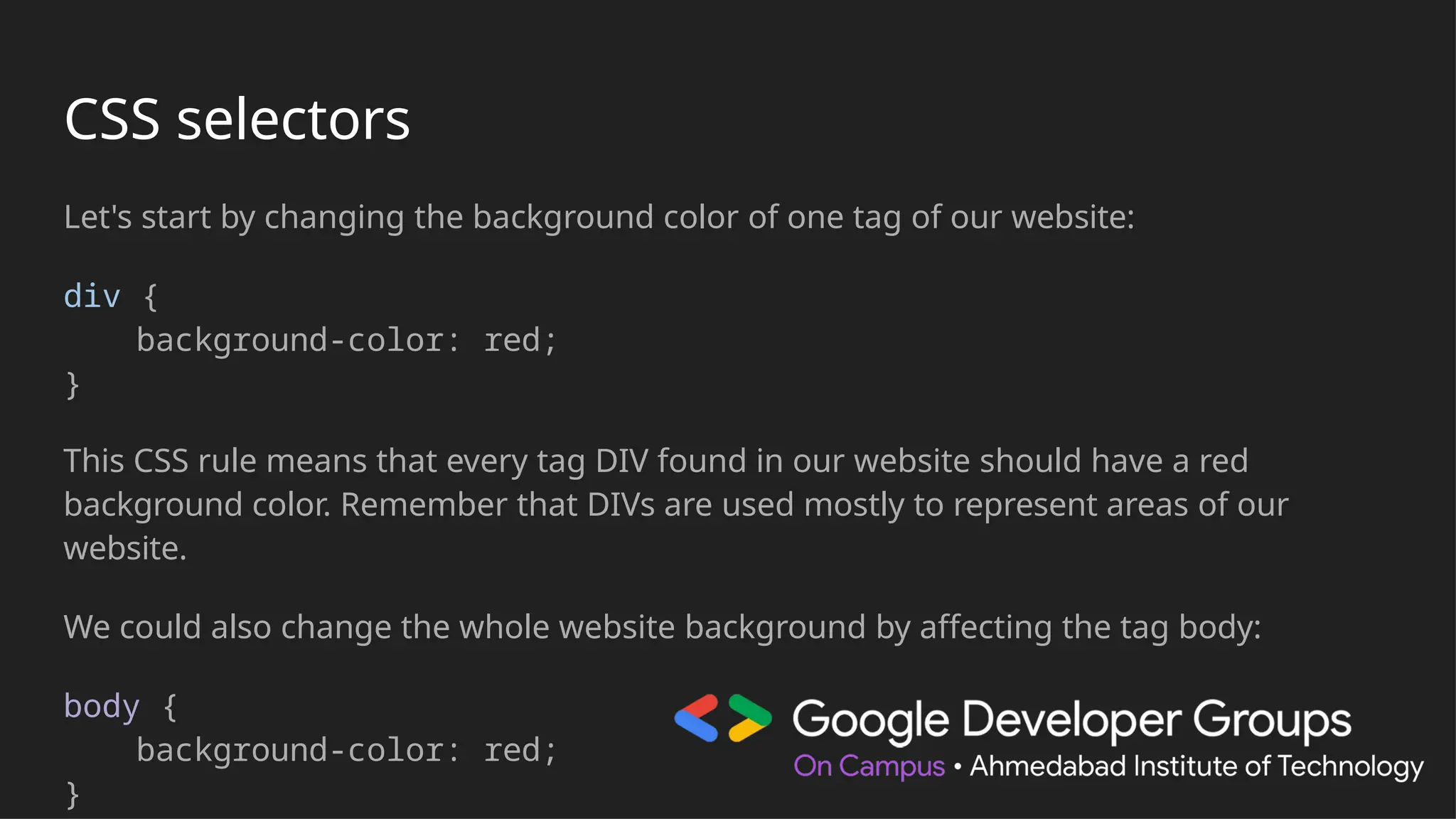 CSS selectors

Let's start by changing the background color of one tag of our website:

div {
    background-color: red;
}

This CSS rule means that every tag DIV found in our website should have a red background color. Remember that DIVs are used mostly to represent areas of our website.

We could also change the whole website background by affecting the tag body:

body {
    background-color: red;
}

Google Developer Groups
On Campus • Ahmedabad Institute of Technology